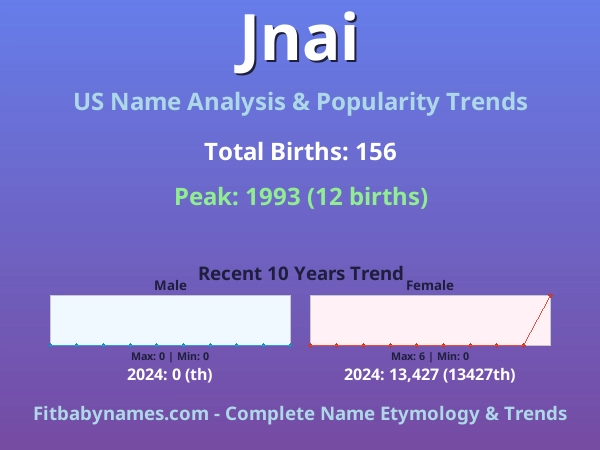 Jnai

US Name Analysis & Popularity Trends

Total Births: 156

Peak: 1993 (12 births)

Recent 10 Years Trend

Male

Max: 0 | Min: 0

2024: 0 (th)

Female

Max: 6 | Min: 0

2024: 13,427 (13427th)

Fitbabynames.com - Complete Name Etymology & Trends